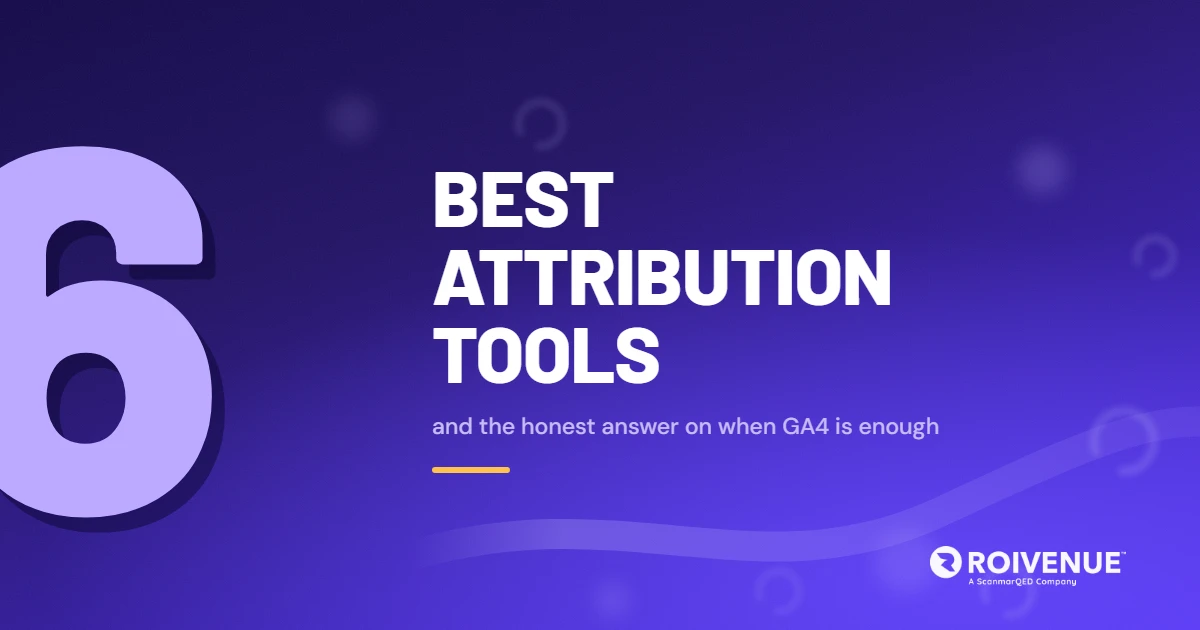 6

BEST ATTRIBUTION TOOLS

and the honest answer on when GA4 is enough

ROIVENUE™
A ScanmarQED Company